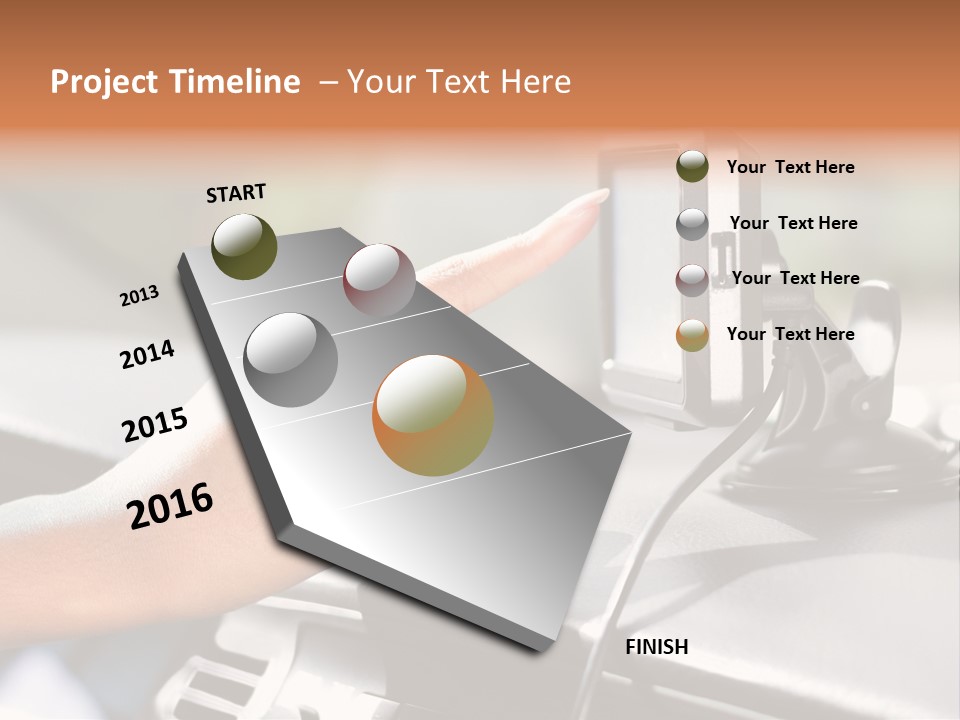 Project Timeline – Your Text Here

START

2013

2014

2015

2016

Your Text Here

Your Text Here

Your Text Here

Your Text Here

FINISH